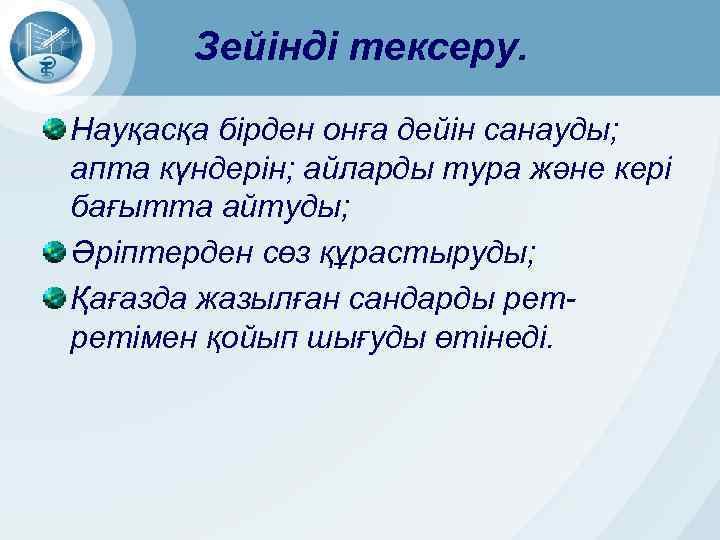 Зейінді тексеру.

Науқасқа бірден онға дейін санауды; апта күндерін; айларды тура және кері бағытта айтуды;

Әріптерден сөз құрастыруды;

Қағазда жазылған сандарды рет-ретімен қойып шығуды өтінеді.